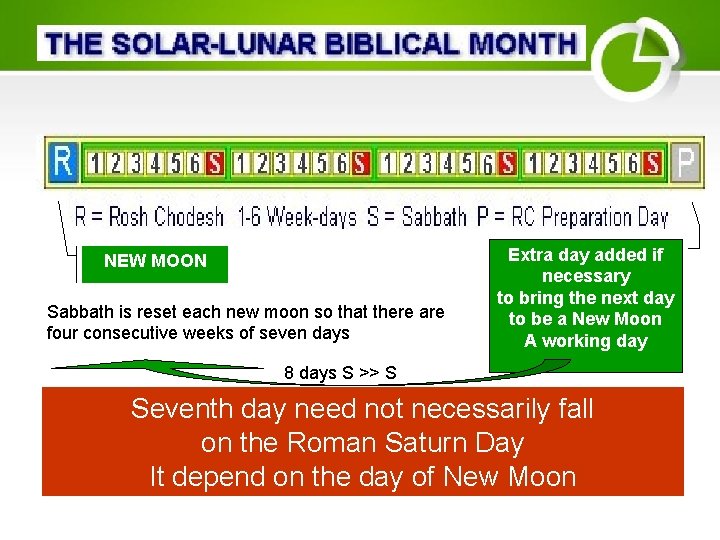 THE SOLAR-LUNAR BIBLICAL MONTH

R 1 2 3 4 5 6 S 1 2 3 4 5 6 S 1 2 3 4 5 6 S 1 2 3 4 5 6 S P

R = Rosh Chodesh 1-6 Week-days S = Sabbath P = RC Preparation Day

NEW MOON

Extra day added if necessary to bring the next day to be a New Moon A working day

Sabbath is reset each new moon so that there are four consecutive weeks of seven days

8 days S >> S

Seventh day need not necessarily fall on the Roman Saturn Day
It depend on the day of New Moon